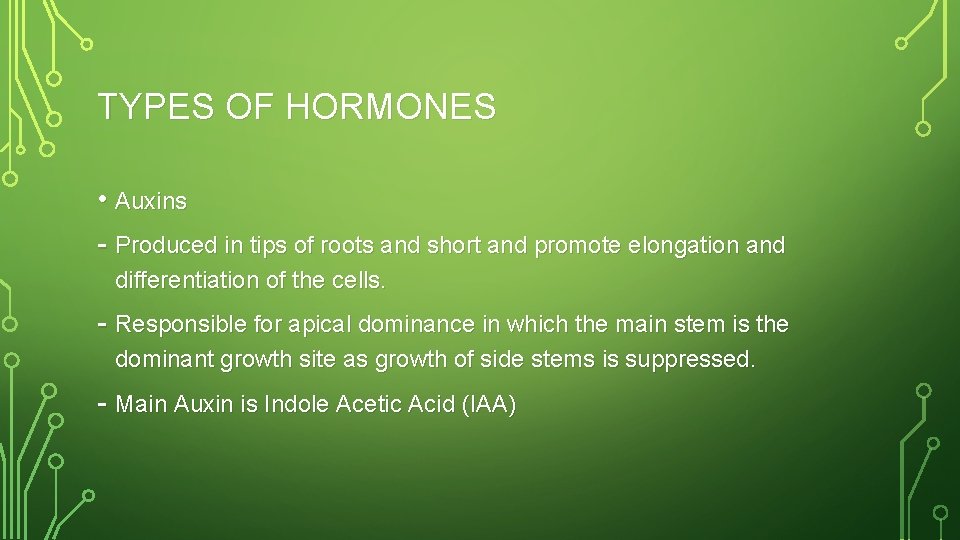 TYPES OF HORMONES

• Auxins

- Produced in tips of roots and short and promote elongation and differentiation of the cells.

- Responsible for apical dominance in which the main stem is the dominant growth site as growth of side stems is suppressed.

- Main Auxin is Indole Acetic Acid (IAA)